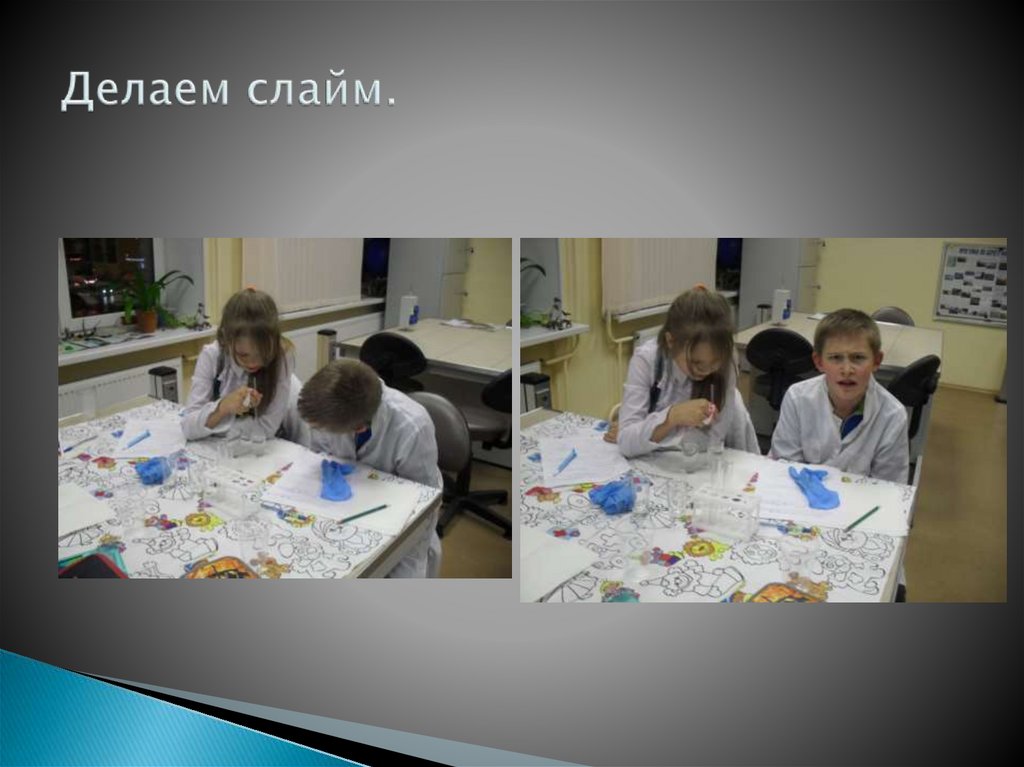 Делаем слайм.